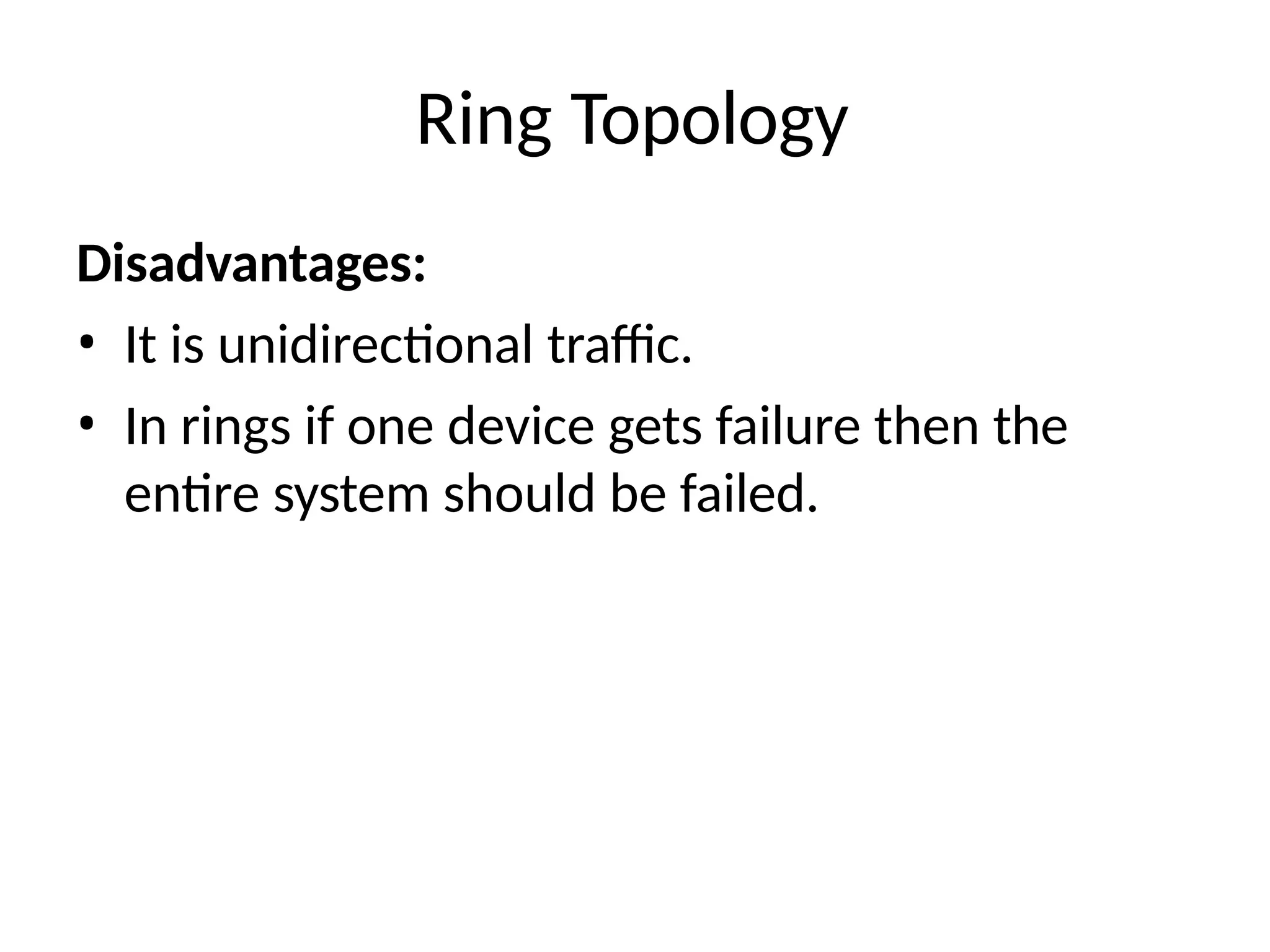 Ring Topology

Disadvantages:

• It is unidirectional traffic.
• In rings if one device gets failure then the entire system should be failed.